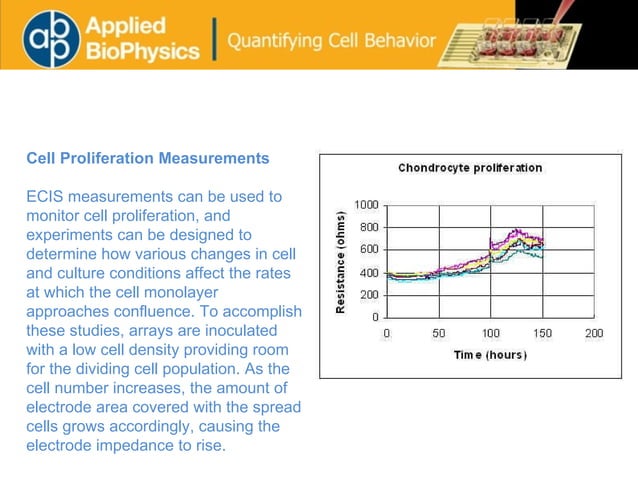 abp Applied BioPhysics | Quantifying Cell Behavior

Cell Proliferation Measurements

ECIS measurements can be used to monitor cell proliferation, and experiments can be designed to determine how various changes in cell and culture conditions affect the rates at which the cell monolayer approaches confluence. To accomplish these studies, arrays are inoculated with a low cell density providing room for the dividing cell population. As the cell number increases, the amount of electrode area covered with the spread cells grows accordingly, causing the electrode impedance to rise.

Chondrocyte proliferation

Resistance (ohms)

1000
800
600
400
200
0

0 50 100 150 200

Time (hours)